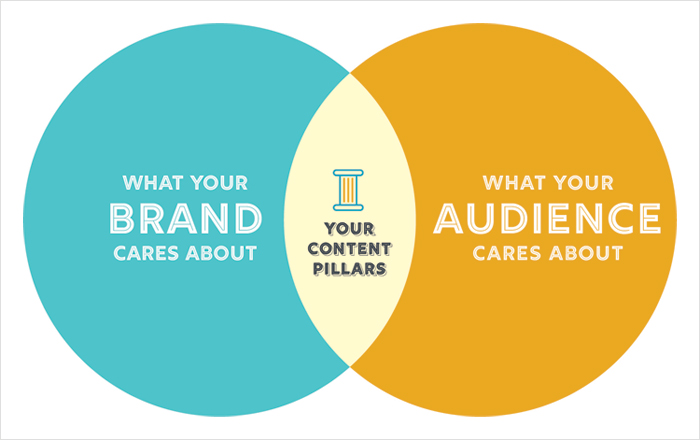 WHAT YOUR BRAND CARES ABOUT

YOUR CONTENT PILLARS

WHAT YOUR AUDIENCE CARES ABOUT